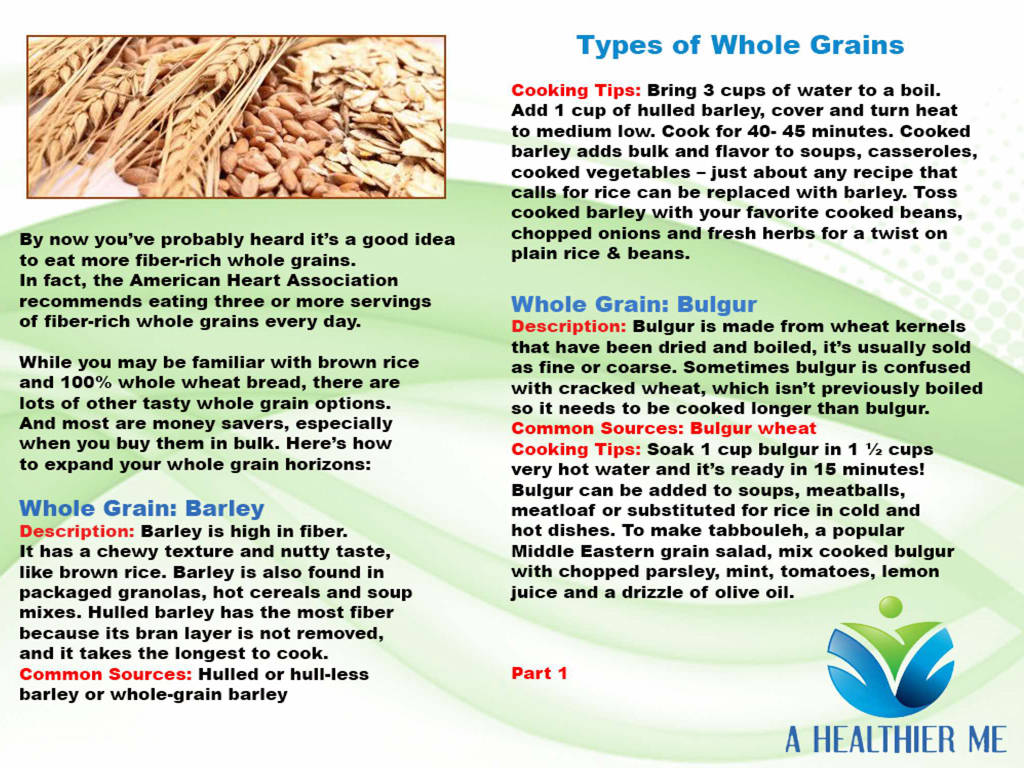 By now you've probably heard it's a good idea to eat more fiber-rich whole grains.
In fact, the American Heart Association recommends eating three or more servings of fiber-rich whole grains every day.

While you may be familiar with brown rice and 100% whole wheat bread, there are lots of other tasty whole grain options. And most are money savers, especially when you buy them in bulk. Here's how to expand your whole grain horizons:

Whole Grain: Barley
Description: Barley is high in fiber. It has a chewy texture and nutty taste, like brown rice. Barley is also found in packaged granolas, hot cereals and soup mixes. Hulled barley has the most fiber because its bran layer is not removed, and it takes the longest to cook.
Common Sources: Hulled or hull-less barley or whole-grain barley

Types of Whole Grains

Cooking Tips: Bring 3 cups of water to a boil. Add 1 cup of hulled barley, cover and turn heat to medium low. Cook for 40- 45 minutes. Cooked barley adds bulk and flavor to soups, casseroles, cooked vegetables – just about any recipe that calls for rice can be replaced with barley. Toss cooked barley with your favorite cooked beans, chopped onions and fresh herbs for a twist on plain rice & beans.

Whole Grain: Bulgur
Description: Bulgur is made from wheat kernels that have been dried and boiled, it's usually sold as fine or coarse. Sometimes bulgur is confused with cracked wheat, which isn't previously boiled so it needs to be cooked longer than bulgur.
Common Sources: Bulgur wheat
Cooking Tips: Soak 1 cup bulgur in 1 ½ cups very hot water and it's ready in 15 minutes! Bulgur can be added to soups, meatballs, meatloaf or substituted for rice in cold and hot dishes. To make tabbouleh, a popular Middle Eastern grain salad, mix cooked bulgur with chopped parsley, mint, tomatoes, lemon juice and a drizzle of olive oil.

Part 1

A HEALTHIER ME